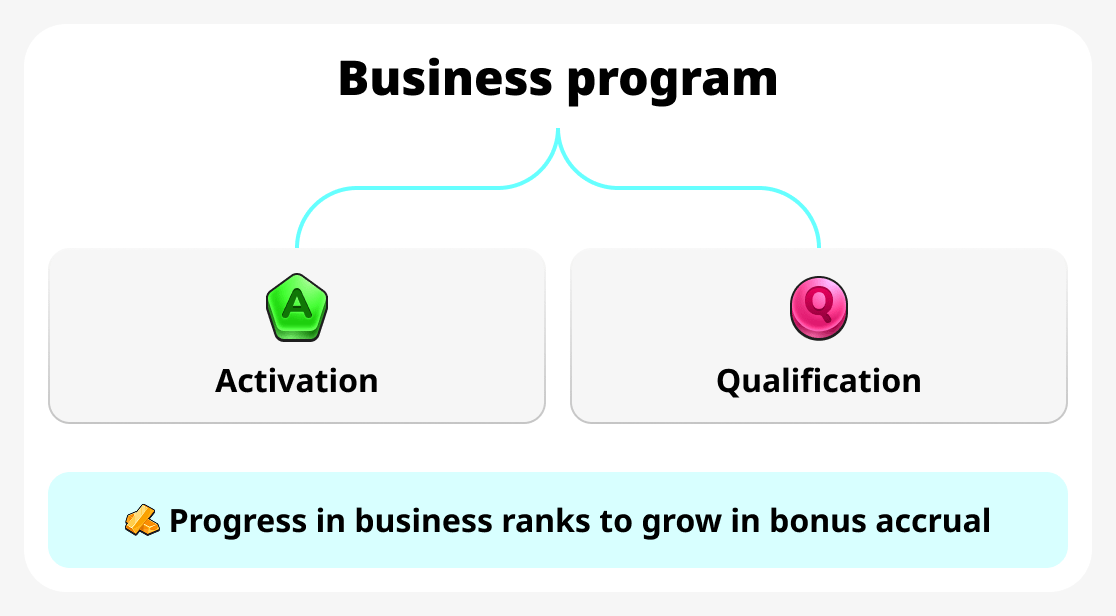 Business program

A

Activation

Q

Qualification

Progress in business ranks to grow in bonus accrual